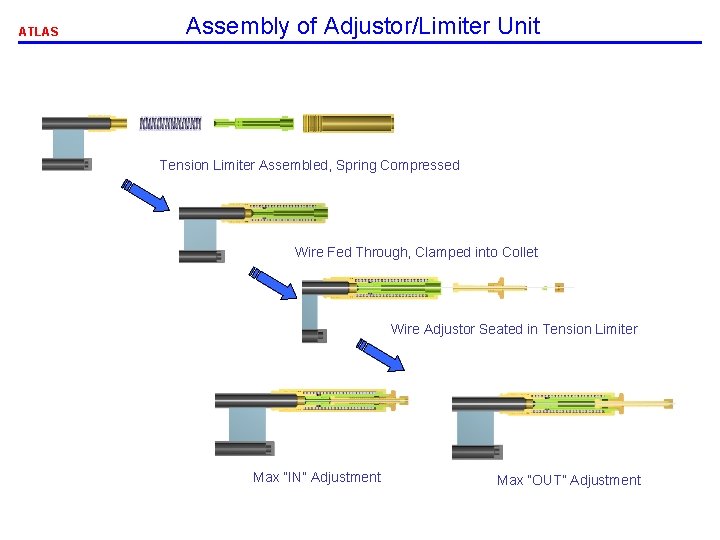 ATLAS

Assembly of Adjustor/Limiter Unit

Tension Limiter Assembled, Spring Compressed

Wire Fed Through, Clamped into Collet

Wire Adjustor Seated in Tension Limiter

Max "IN" Adjustment

Max "OUT" Adjustment